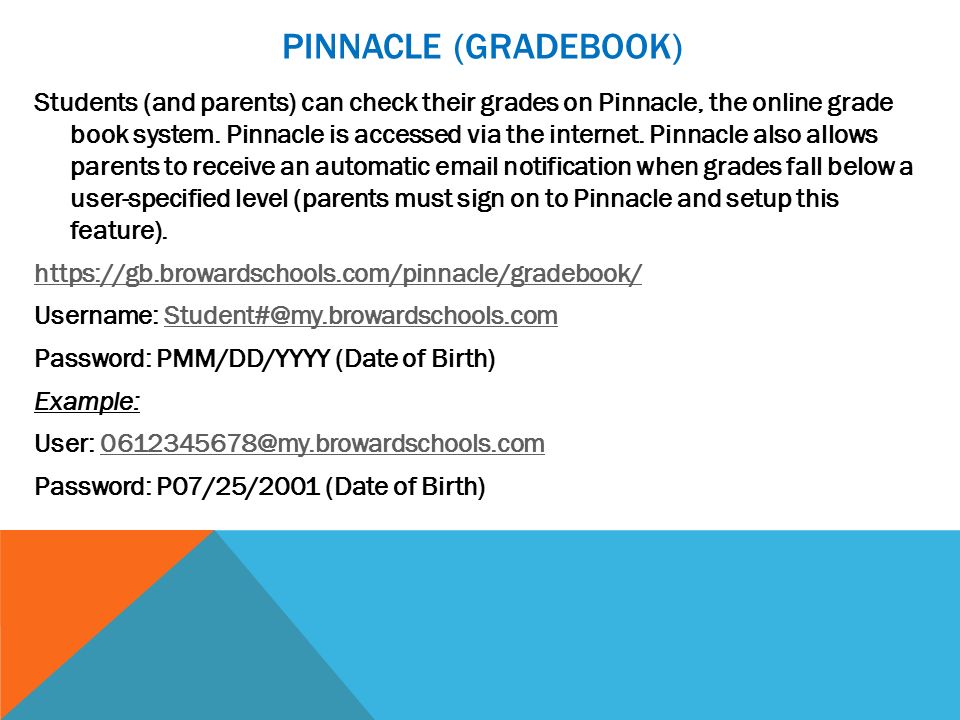 PINNACLE (GRADEBOOK)

Students (and parents) can check their grades on Pinnacle, the online grade book system. Pinnacle is accessed via the internet. Pinnacle also allows parents to receive an automatic email notification when grades fall below a user-specified level (parents must sign on to Pinnacle and setup this feature).

https://gb.browardschools.com/pinnacle/gradebook/

Username: Student#@my.browardschools.com

Password: PMM/DD/YYYY (Date of Birth)

Example:

User: 0612345678@my.browardschools.com

Password: P07/25/2001 (Date of Birth)